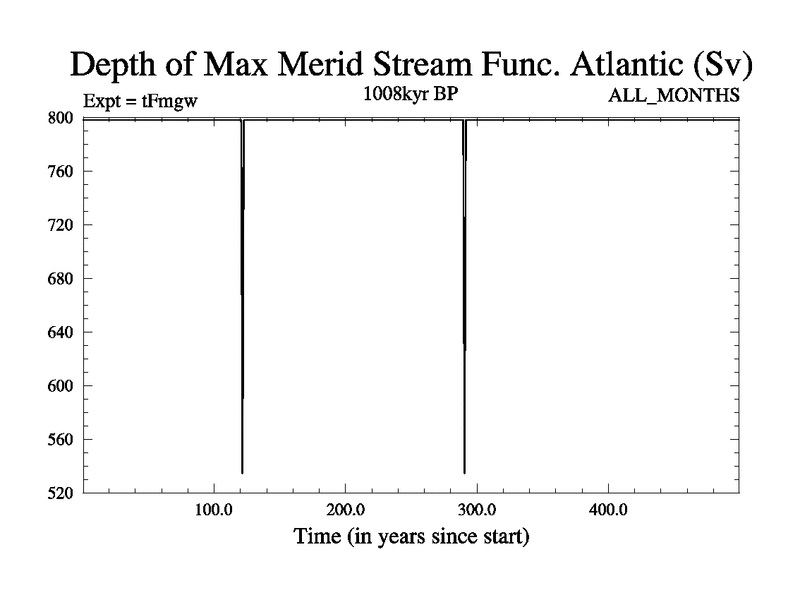 Depth of Max Merid Stream Func. Atlantic (Sv)
Expt = tFmgw
1008kyr BP
ALL_MONTHS
800
760
720
680
640
600
560
520
100.0
200.0
300.0
400.0
Time (in years since start)